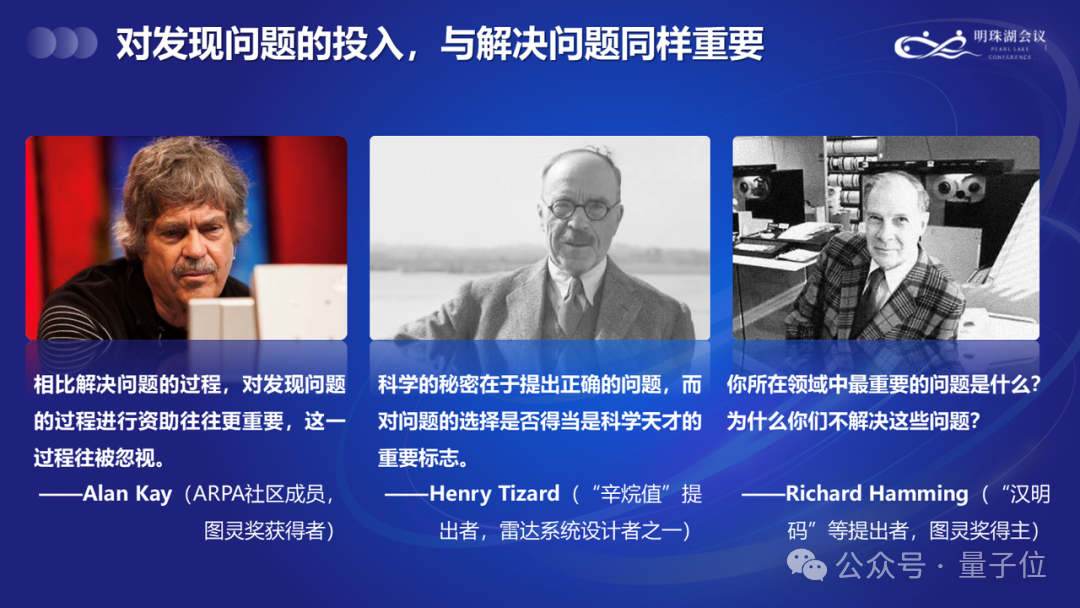 对发现问题的投入，与解决问题同样重要

明珠湖会议
PEARL LAKE CONFERENCE

相比解决问题的过程，对发现问题的过程进行资助往往更重要，这一过程往被忽视。
——Alan Kay（ARPA社区成员，图灵奖获得者）

科学的秘密在于提出正确的问题，而对问题的选择是否得当是科学天才的重要标志。
——Henry Tizard（“辛烷值”提出者，雷达系统设计者之一）

你所在领域中最重要的问题是什么？为什么你们不解决这些问题？
——Richard Hamming（“汉明码”等提出者，图灵奖得主）

公众号 · 量子位